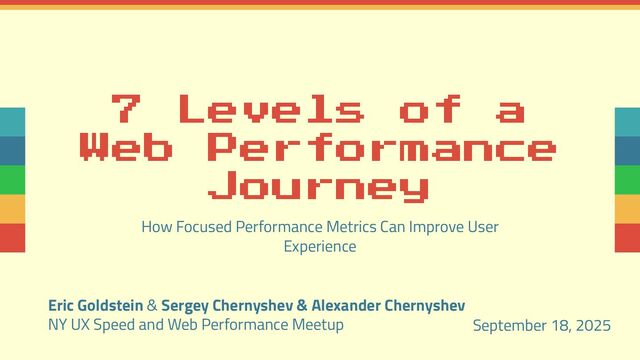 7 Levels of a Web Performance Journey

How Focused Performance Metrics Can Improve User Experience

Eric Goldstein & Sergey Chernyshev & Alexander Chernyshev
NY UX Speed and Web Performance Meetup

September 18, 2025